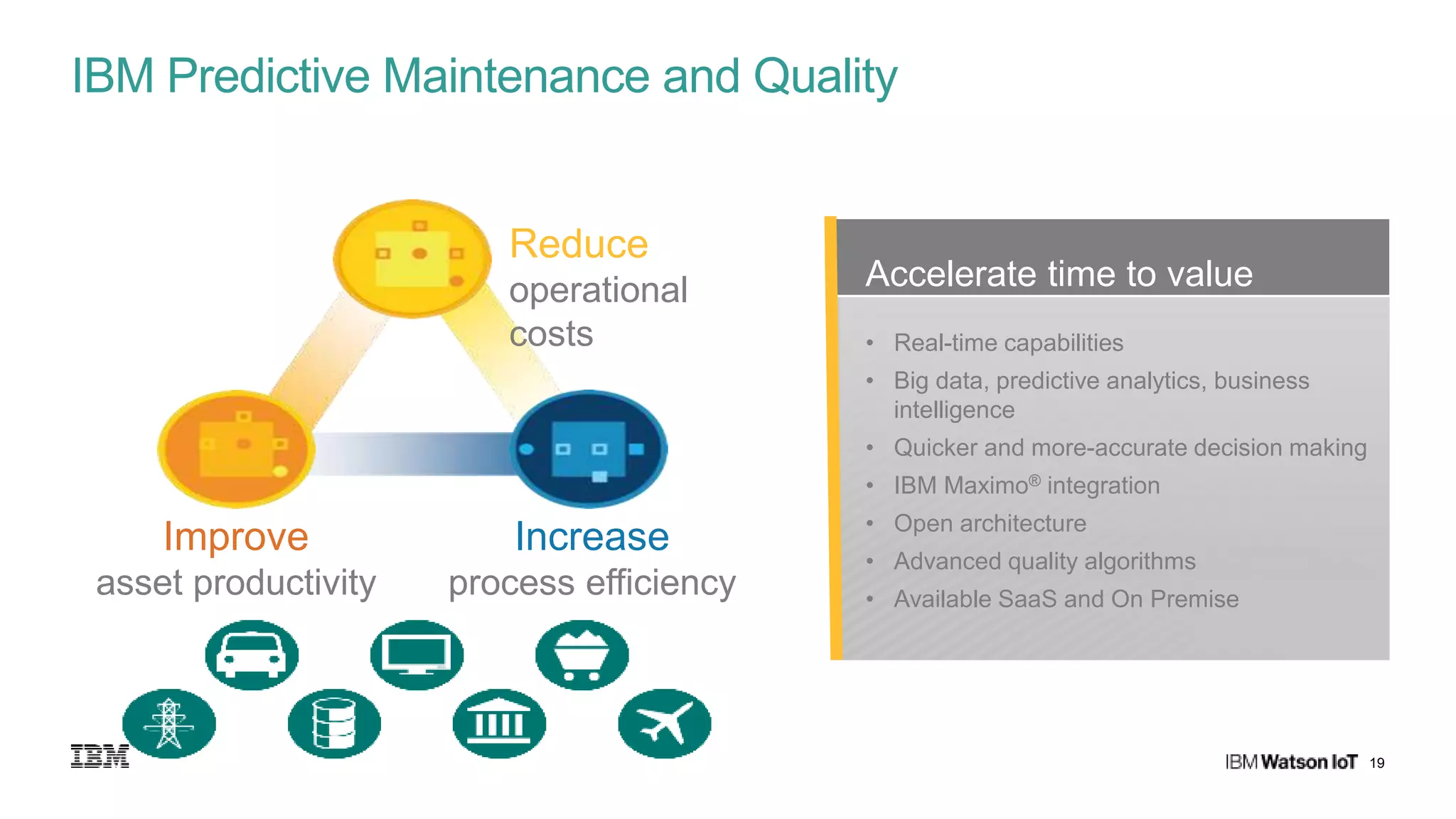 IBM Predictive Maintenance and Quality

Reduce operational costs

Improve asset productivity

Increase process efficiency

Accelerate time to value

• Real-time capabilities
• Big data, predictive analytics, business intelligence
• Quicker and more-accurate decision making
• IBM Maximo® integration
• Open architecture
• Advanced quality algorithms
• Available SaaS and On Premise

IBM

IBM Watson IoT 19